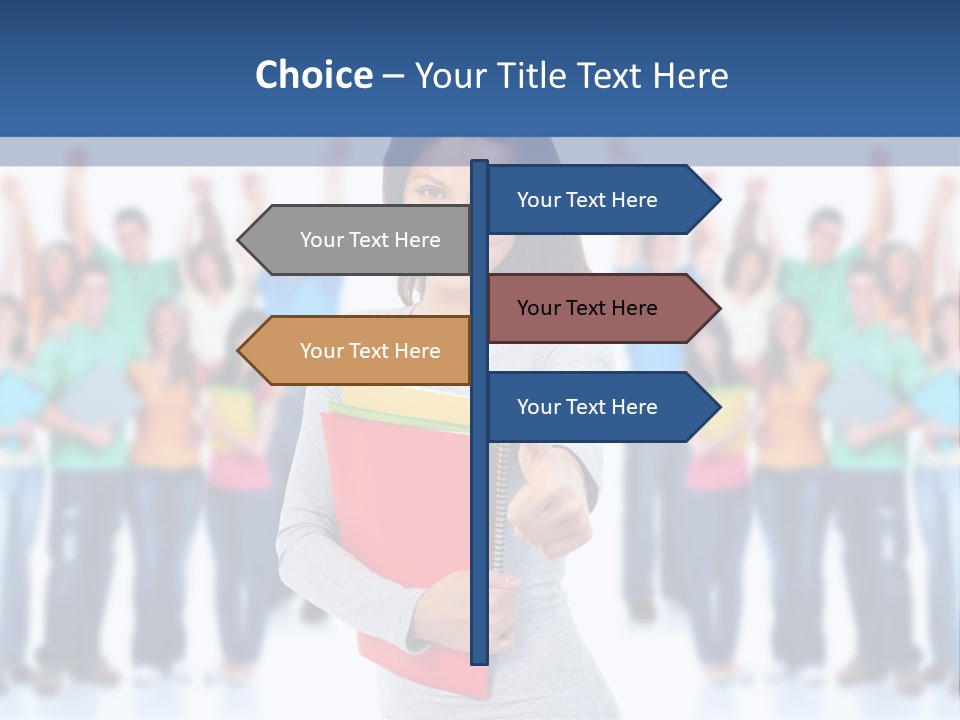 Choice – Your Title Text Here

Your Text Here

Your Text Here

Your Text Here

Your Text Here

Your Text Here